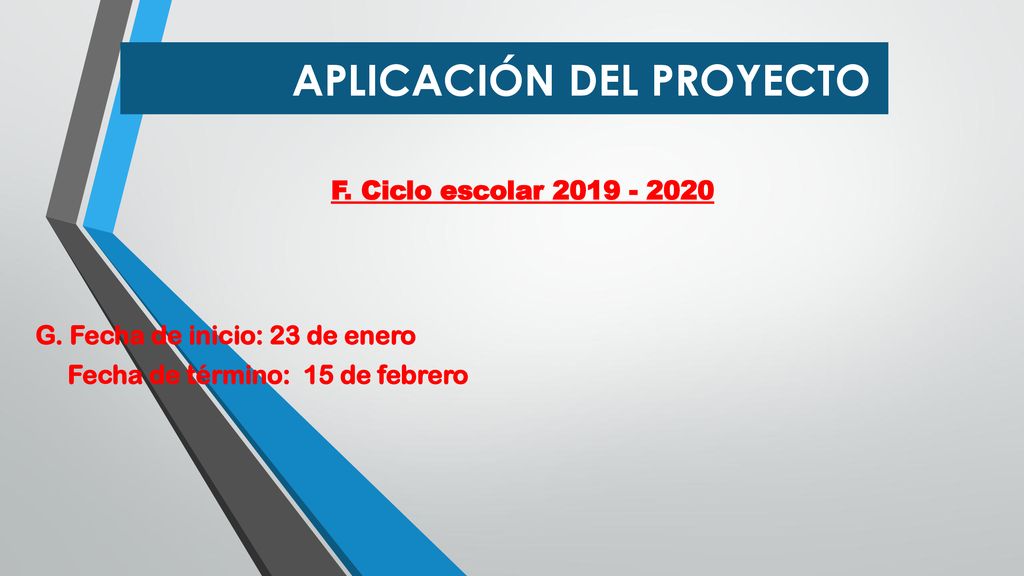 APLICACIÓN DEL PROYECTO

F. Ciclo escolar 2019 - 2020

G. Fecha de inicio: 23 de enero
Fecha de término: 15 de febrero